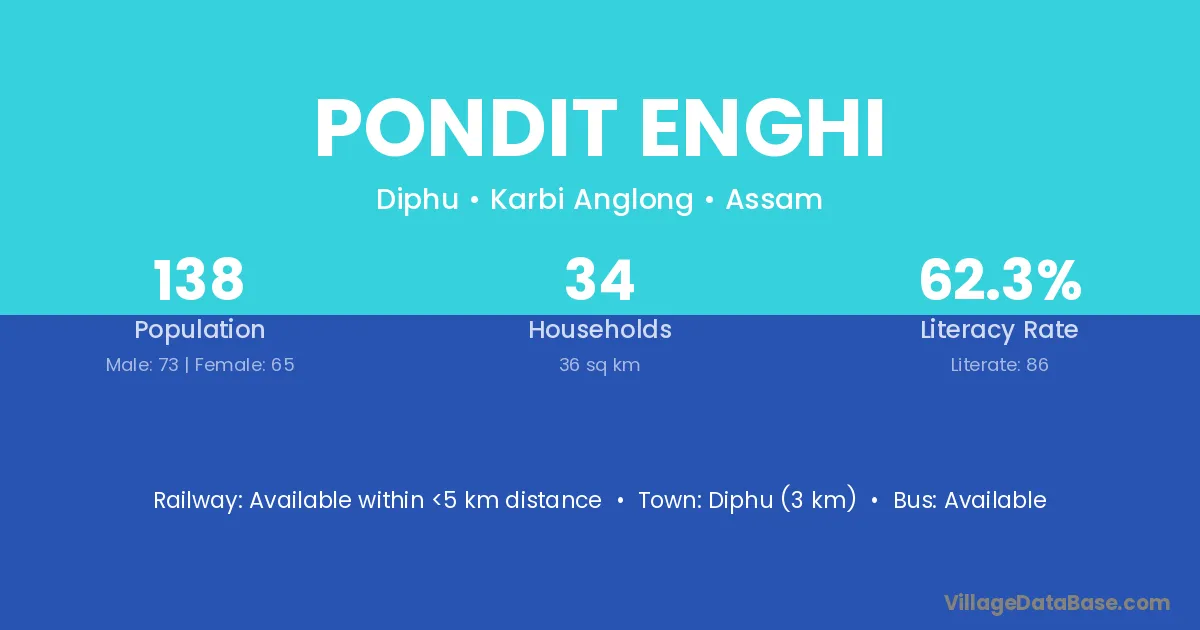 PONDIT ENGHI

Diphu • Karbi Anglong • Assam

138
Population
Male: 73 | Female: 65

34
Households
36 sq km

62.3%
Literacy Rate
Literate: 86

Railway: Available within <5 km distance • Town: Diphu (3 km) • Bus: Available

VillageDataBase.com